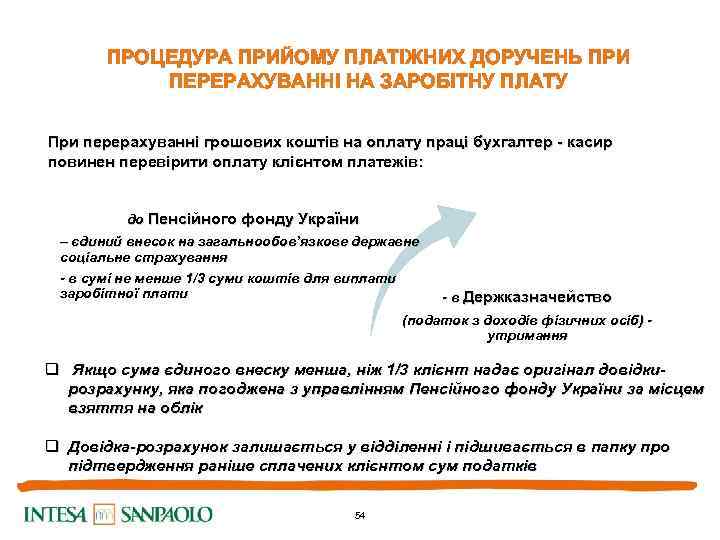 ПРОЦЕДУРА ПРИЙОМУ ПЛАТІЖНИХ ДОРУЧЕНЬ ПРИ ПЕРЕРАХУВАННІ НА ЗАРОБІТНУ ПЛАТУ

При перерахуванні грошових коштів на оплату праці бухгалтер - касир повинен перевірити оплату клієнтом платежів:

до Пенсійного фонду України

– єдиний внесок на загальнообов'язкове державне соціальне страхування

- в сумі не менше 1/3 суми коштів для виплати заробітної плати

- в Держказначейство

(податок з доходів фізичних осіб) - утримання

❑ Якщо сума єдиного внеску менша, ніж 1/3 клієнт надає оригінал довідки-розрахунку, яка погоджена з управлінням Пенсійного фонду України за місцем взяття на облік

❑ Довідка-розрахунок залишається у відділенні і підшивається в папку про підтвердження раніше сплачених клієнтом сум податків

INTESA SANPAOLO

54